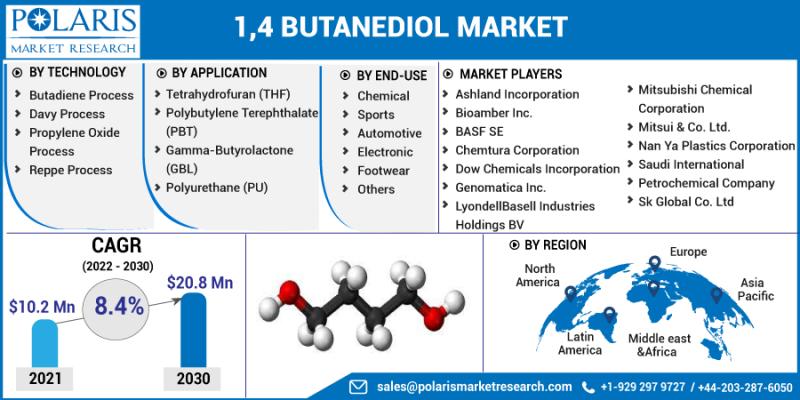 POLARIS
MARKET RESEARCH

1,4 BUTANEDIOL MARKET

BY TECHNOLOGY
Butadiene Process
Davy Process
Propylene Oxide Process
Reppe Process

BY APPLICATION
Tetrahydrofuran (THF)
Polybutylene Terephthalate (PBT)
Gamma-Butyrolactone (GBL)
Polyurethane (PU)

BY END-USE
Chemical
Sports
Automotive
Electronic
Footwear
Others

MARKET PLAYERS
Ashland Incorporation
Bioamber Inc.
BASF SE
Chemtura Corporation
Dow Chemicals Incorporation
Genomatica Inc.
LyondellBasell Industries Holdings BV
Mitsubishi Chemical Corporation
Mitsui & Co. Ltd.
Nan Ya Plastics Corporation
Saudi International
Petrochemical Company
Sk Global Co. Ltd

CAGR
(2022 - 2030)
$10.2 Mn
8.4%
$20.8 Mn
2021
2030

BY REGION
North America
Europe
Asia Pacific
Latin America
Middle east &Africa

sales@polarismarketresearch.com
+1-929 297 9727 / +44-203-287-6050